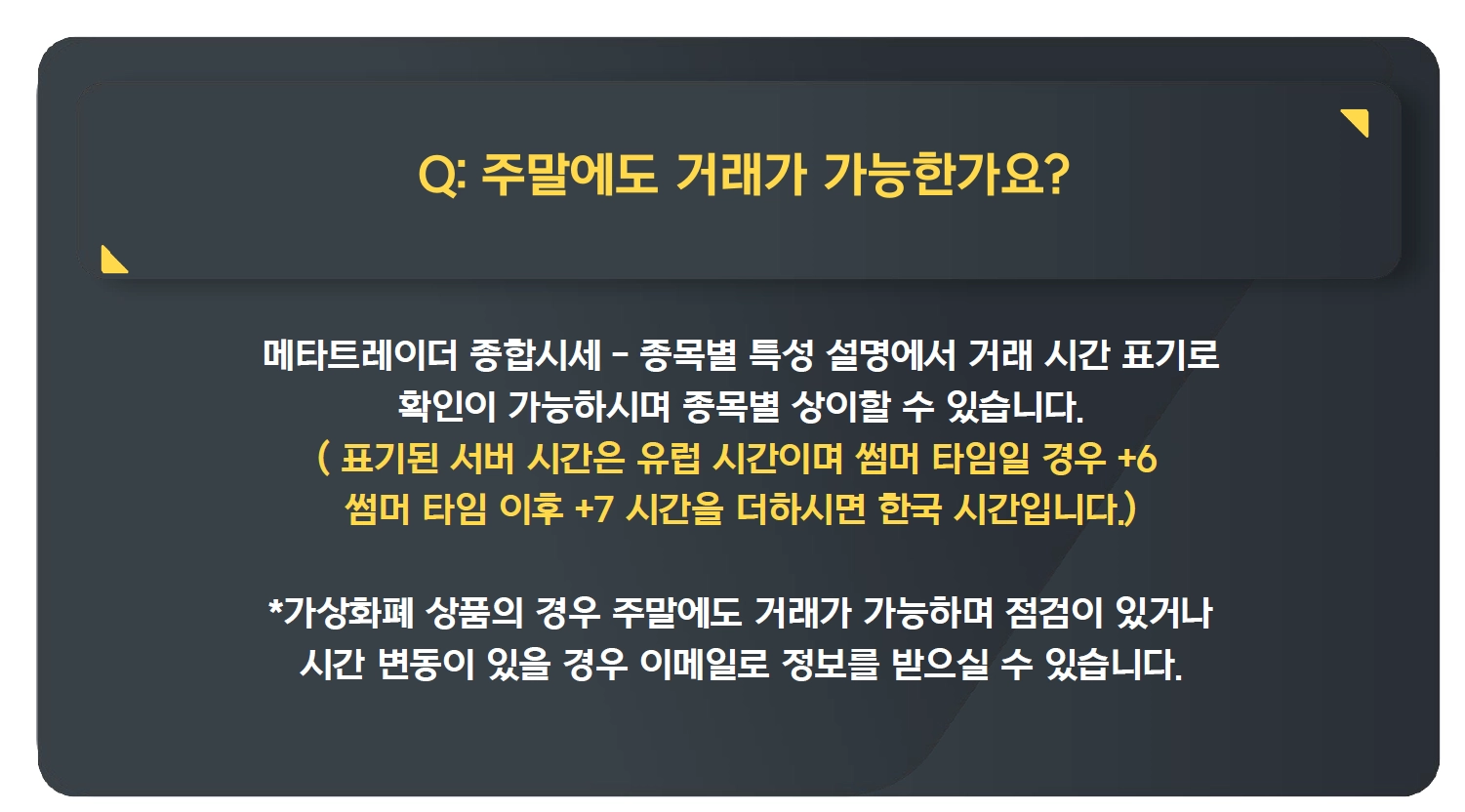 Q: 주말에도 거래가 가능한가요?

메타트레이더 종합시세 - 종목별 특성 설명에서 거래 시간 표기로 확인이 가능하시며 종목별 상이할 수 있습니다.
( 표기된 서버 시간은 유럽 시간이며 썸머 타임일 경우 +6 썸머 타임 이후 +7 시간을 더하시면 한국 시간입니다.)

*가상화폐 상품의 경우 주말에도 거래가 가능하며 점검이 있거나 시간 변동이 있을 경우 이메일로 정보를 받으실 수 있습니다.